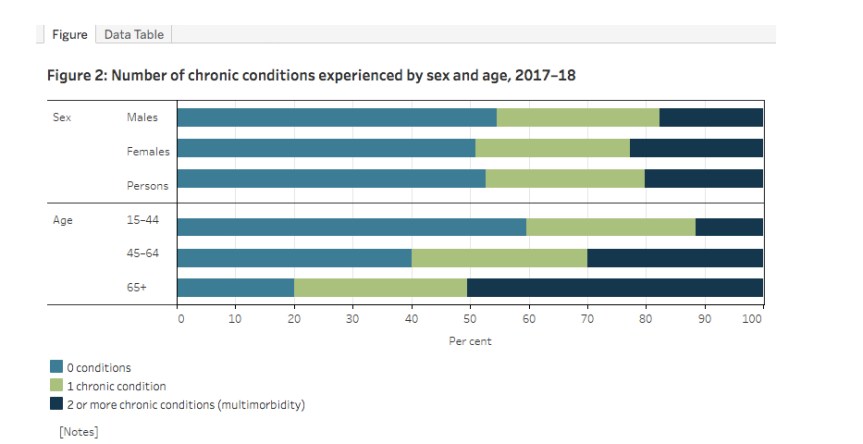 Figure Data Table

Figure 2: Number of chronic conditions experienced by sex and age, 2017–18

Sex Males
Females
Persons

Age 15–44
45–64
65+

0 10 20 30 40 50 60 70 80 90 100

Per cent

0 conditions
1 chronic condition
2 or more chronic conditions (multimorbidity)

[Notes]